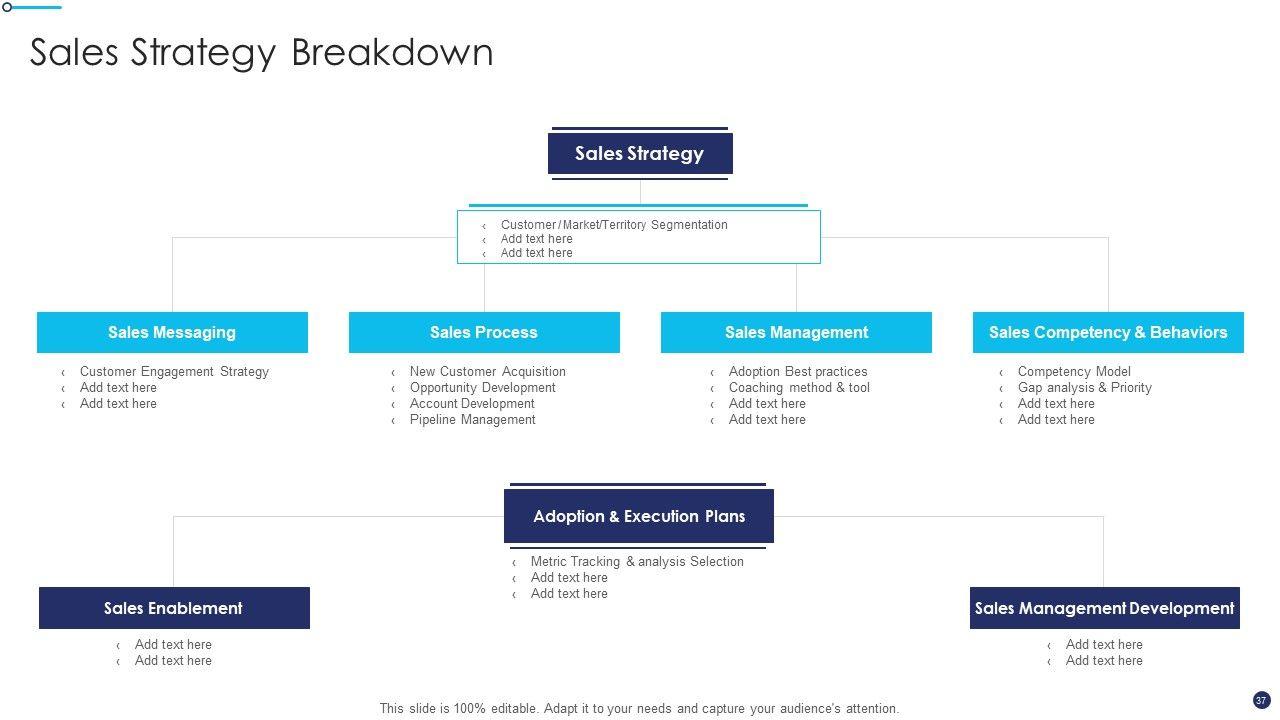 Sales Strategy Breakdown

Sales Strategy

‹ Customer/Market/Territory Segmentation
‹ Add text here
‹ Add text here

Sales Messaging

‹ Customer Engagement Strategy
‹ Add text here
‹ Add text here

Sales Process

‹ New Customer Acquisition
‹ Opportunity Development
‹ Account Development
‹ Pipeline Management

Sales Management

‹ Adoption Best practices
‹ Coaching method & tool
‹ Add text here
‹ Add text here

Sales Competency & Behaviors

‹ Competency Model
‹ Gap analysis & Priority
‹ Add text here
‹ Add text here

Adoption & Execution Plans

‹ Metric Tracking & analysis Selection
‹ Add text here
‹ Add text here

Sales Enablement

‹ Add text here
‹ Add text here

Sales Management Development

‹ Add text here
‹ Add text here

This slide is 100% editable. Adapt it to your needs and capture your audience's attention.

37